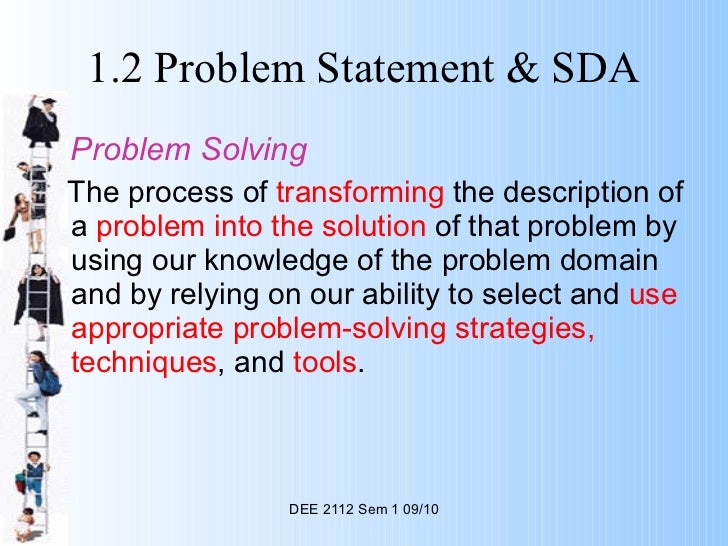 1.2 Problem Statement & SDA

Problem Solving

The process of transforming the description of a problem into the solution of that problem by using our knowledge of the problem domain and by relying on our ability to select and use appropriate problem-solving strategies, techniques, and tools.

DEE 2112 Sem 1 09/10